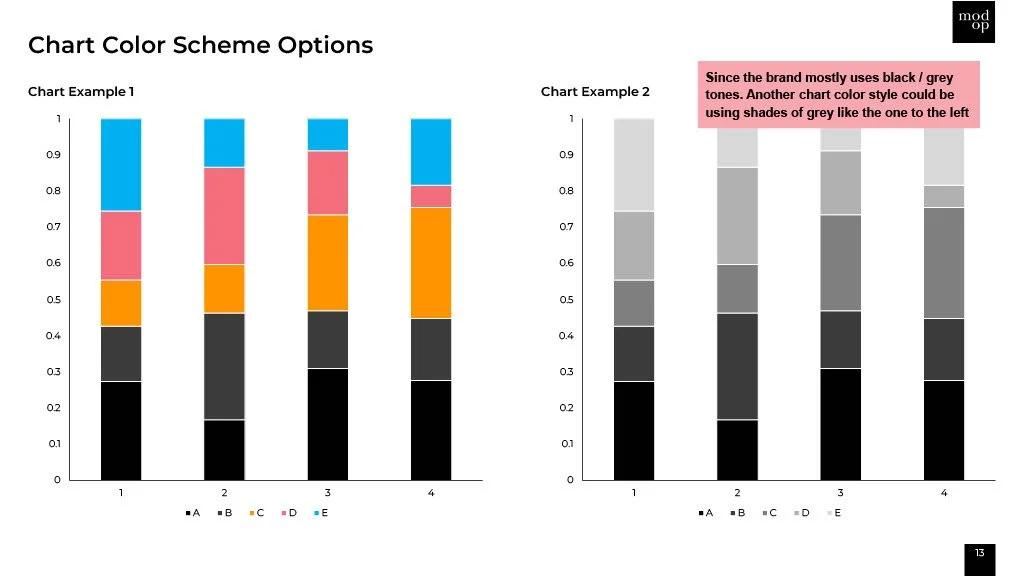 mod
op

Chart Color Scheme Options

Chart Example 1

1
0.9
0.8
0.7
0.6
0.5
0.4
0.3
0.2
0.1
0

1 2 3 4

A B C D E

Chart Example 2

Since the brand mostly uses black / grey tones. Another chart color style could be using shades of grey like the one to the left

1
0.9
0.8
0.7
0.6
0.5
0.4
0.3
0.2
0.1
0

1 2 3 4

A B C D E

13